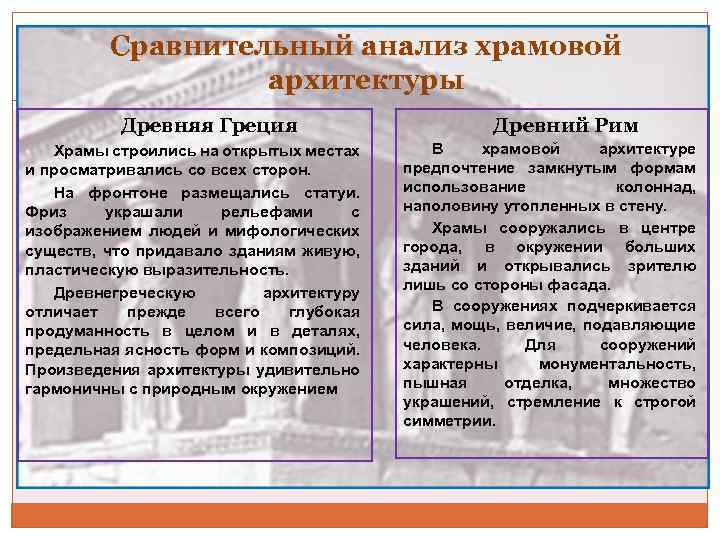 Сравнительный анализ храмовой архитектуры

Древняя Греция

Храмы строились на открытых местах и просматривались со всех сторон.

На фронтоне размещались статуи. Фриз украшали рельефами с изображением людей и мифологических существ, что придавало зданиям живую, пластическую выразительность.

Древнегреческую архитектуру отличает прежде всего глубокая продуманность в целом и в деталях, предельная ясность форм и композиций. Произведения архитектуры удивительно гармоничны с природным окружением

Древний Рим

В храмовой архитектуре предпочтение замкнутым формам использование колоннад, наполовину утопленных в стену.

Храмы сооружались в центре города, в окружении больших зданий и открывались зрителю лишь со стороны фасада.

В сооружениях подчеркивается сила, мощь, величие, подавляющие человека. Для сооружений характерны монументальность, пышная отделка, множество украшений, стремление к строгой симметрии.